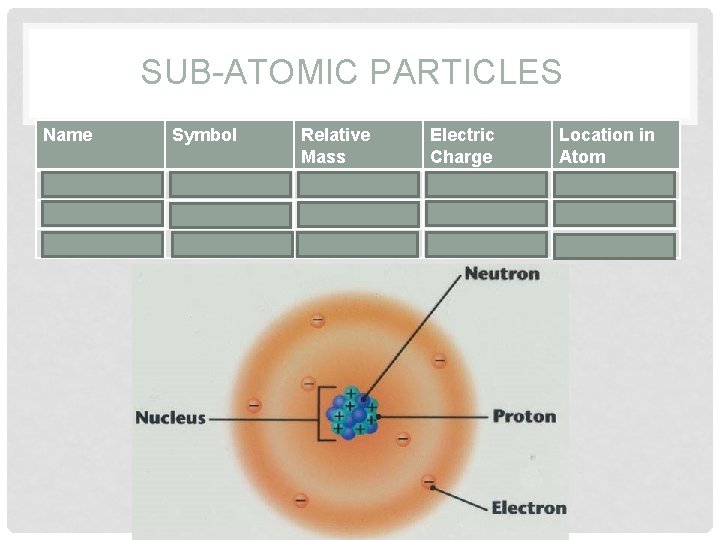 SUB-ATOMIC PARTICLES

| Name | Symbol | Relative Mass | Electric Charge | Location in Atom |
|---|---|---|---|---|
| | | | | |
| | | | | |
| | | | | |

Neutron

Nucleus

Proton

Electron